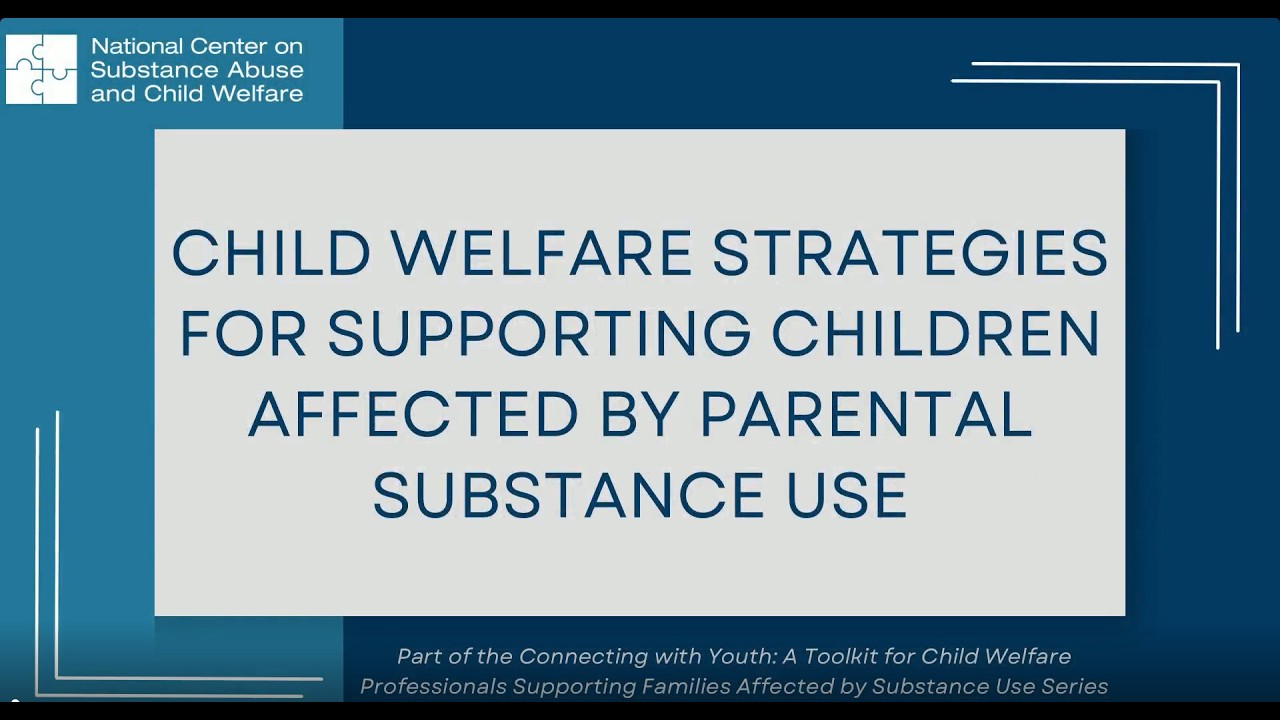 National Center on
Substance Abuse
and Child Welfare

CHILD WELFARE STRATEGIES FOR SUPPORTING CHILDREN AFFECTED BY PARENTAL SUBSTANCE USE

Part of the Connecting with Youth: A Toolkit for Child Welfare Professionals Supporting Families Affected by Substance Use Series